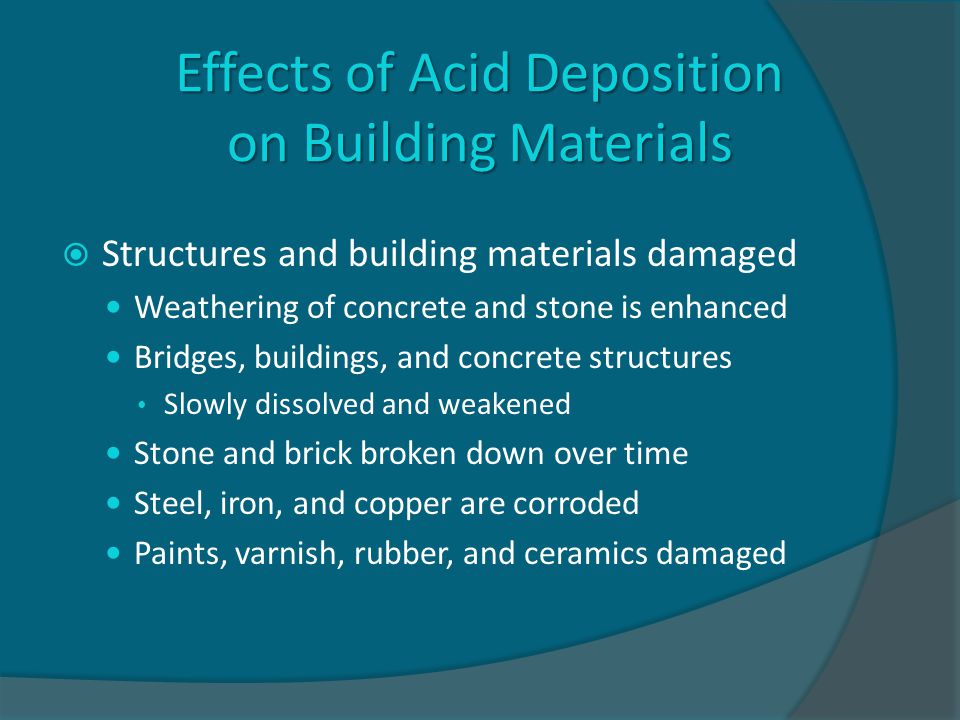 Effects of Acid Deposition on Building Materials

Structures and building materials damaged

Weathering of concrete and stone is enhanced

Bridges, buildings, and concrete structures

Slowly dissolved and weakened

Stone and brick broken down over time

Steel, iron, and copper are corroded

Paints, varnish, rubber, and ceramics damaged